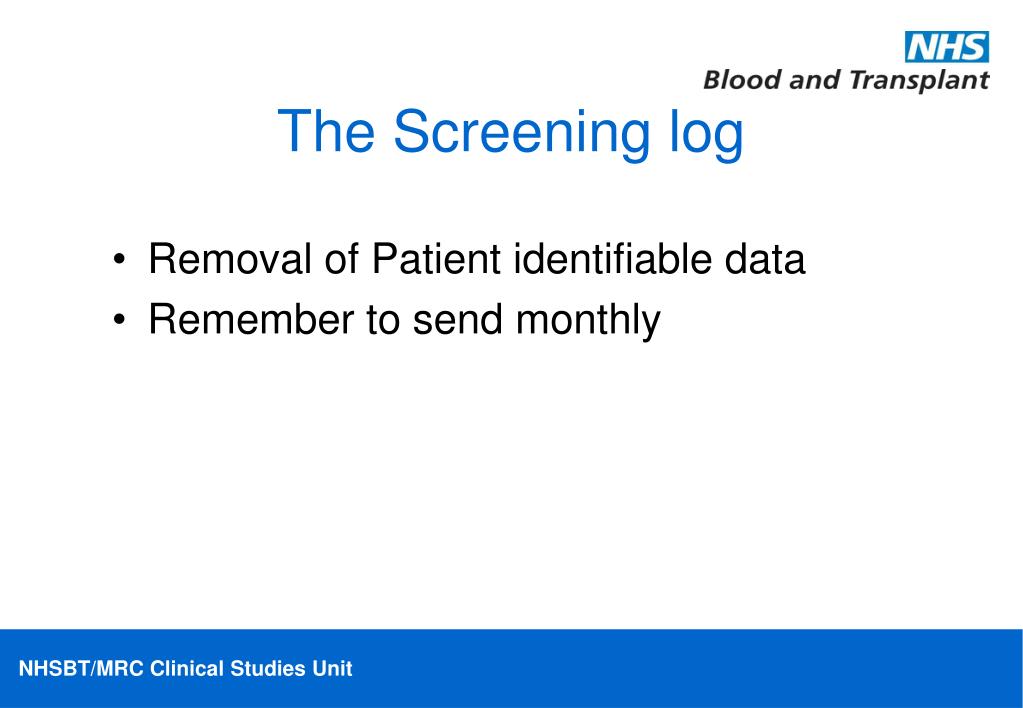 NHS
Blood and Transplant

The Screening log

• Removal of Patient identifiable data
• Remember to send monthly

NHSBT/MRC Clinical Studies Unit